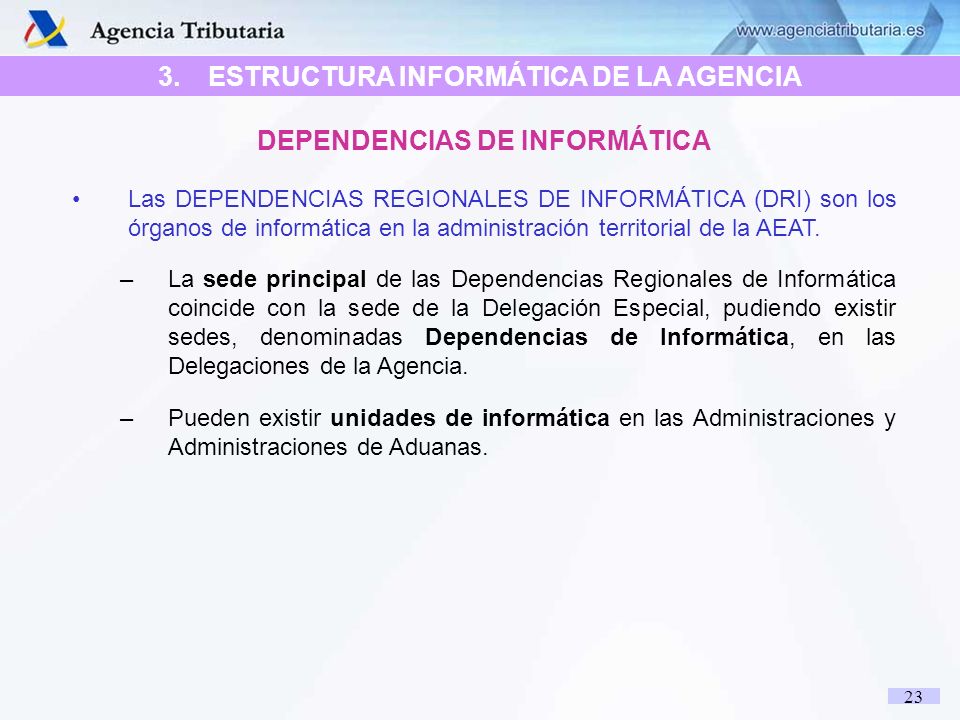 Agencia Tributaria

www.agenciatributaria.es

3. ESTRUCTURA INFORMÁTICA DE LA AGENCIA

DEPENDENCIAS DE INFORMÁTICA

• Las DEPENDENCIAS REGIONALES DE INFORMÁTICA (DRI) son los órganos de informática en la administración territorial de la AEAT.

– La sede principal de las Dependencias Regionales de Informática coincide con la sede de la Delegación Especial, pudiendo existir sedes, denominadas Dependencias de Informática, en las Delegaciones de la Agencia.

– Pueden existir unidades de informática en las Administraciones y Administraciones de Aduanas.

23